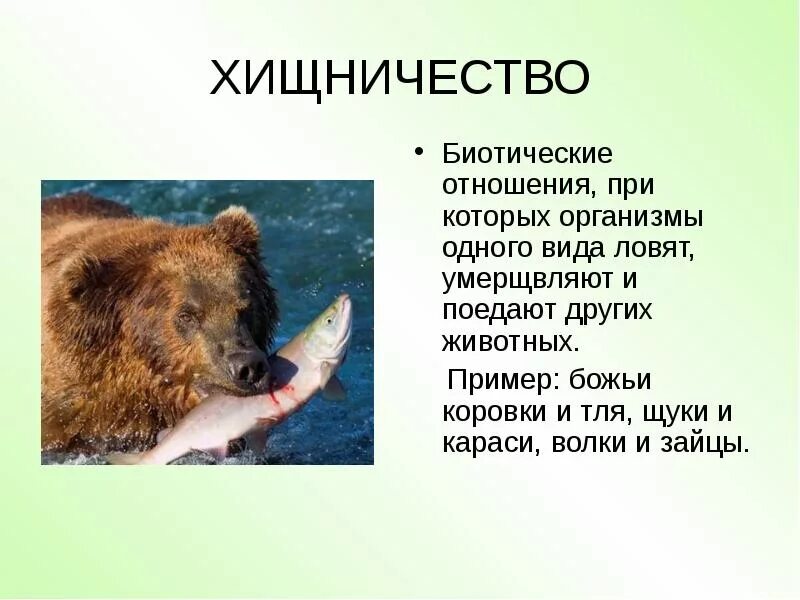 ХИЩНИЧЕСТВО

• Биотические отношения, при которых организмы одного вида ловят, умерщвляют и поедают других животных.

Пример: божьи коровки и тля, щуки и караси, волки и зайцы.